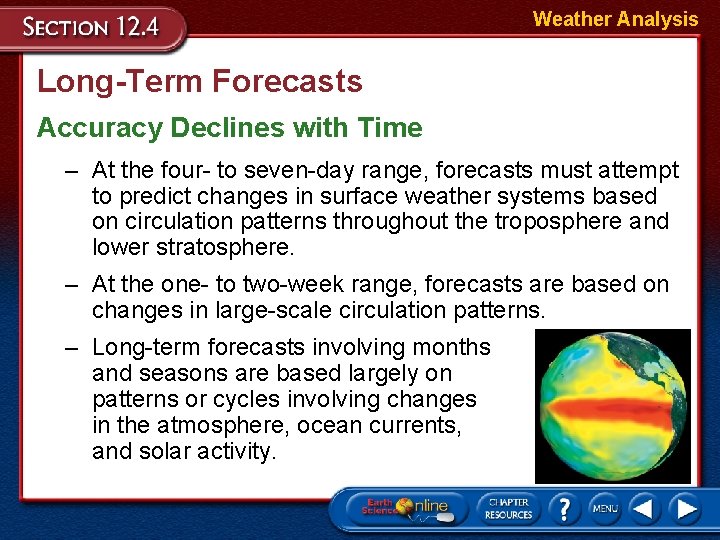 SECTION 12.4

Weather Analysis

Long-Term Forecasts

Accuracy Declines with Time

– At the four- to seven-day range, forecasts must attempt to predict changes in surface weather systems based on circulation patterns throughout the troposphere and lower stratosphere.

– At the one- to two-week range, forecasts are based on changes in large-scale circulation patterns.

– Long-term forecasts involving months and seasons are based largely on patterns or cycles involving changes in the atmosphere, ocean currents, and solar activity.

Earth Science Online

CHAPTER RESOURCES

?

MENU